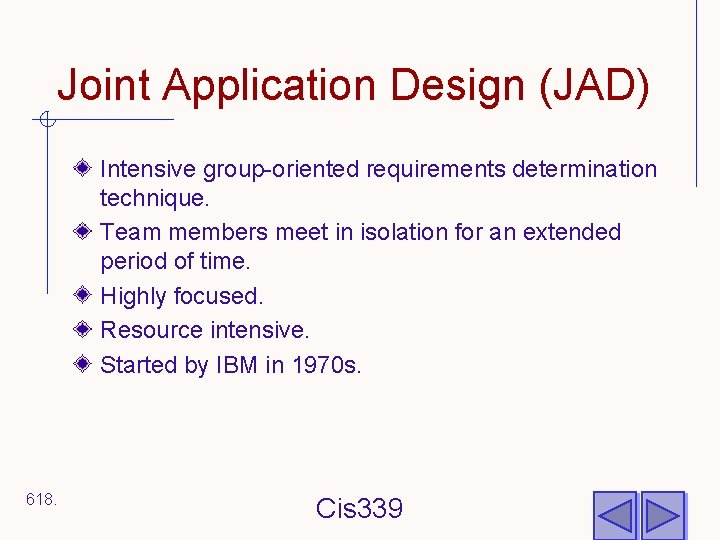 Joint Application Design (JAD)

Intensive group-oriented requirements determination technique.

Team members meet in isolation for an extended period of time.

Highly focused.

Resource intensive.

Started by IBM in 1970s.

618.

Cis339